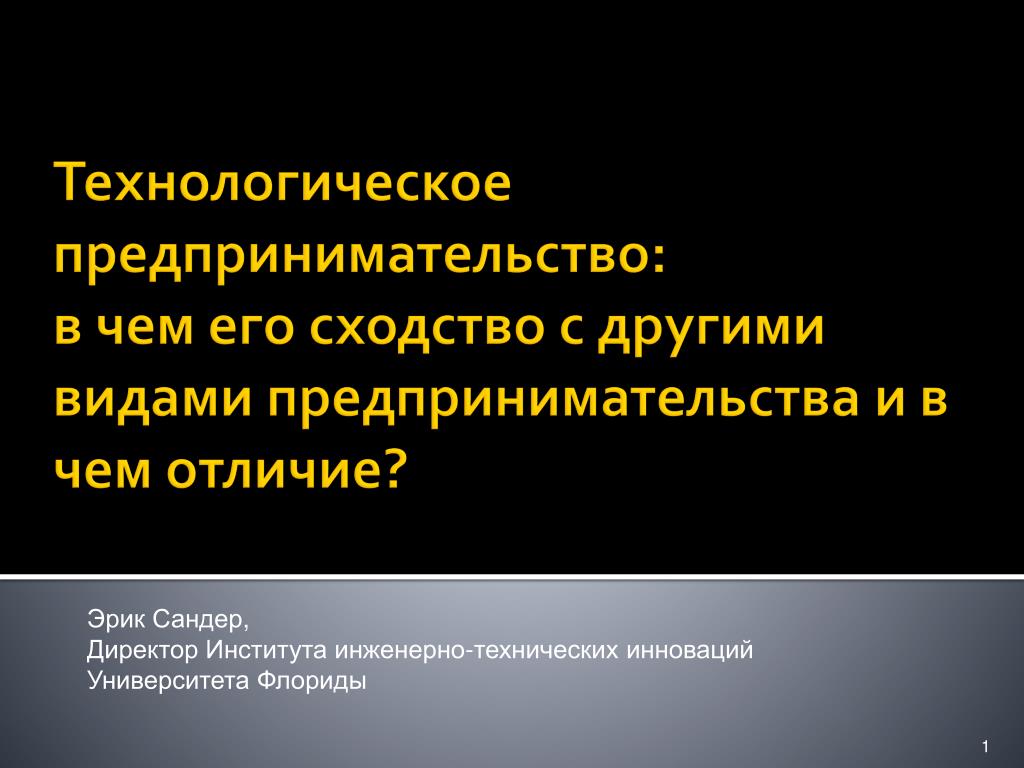 Технологическое предпринимательство:
в чем его сходство с другими видами предпринимательства и в чем отличие?

Эрик Сандер,
Директор Института инженерно-технических инноваций Университета Флориды

1